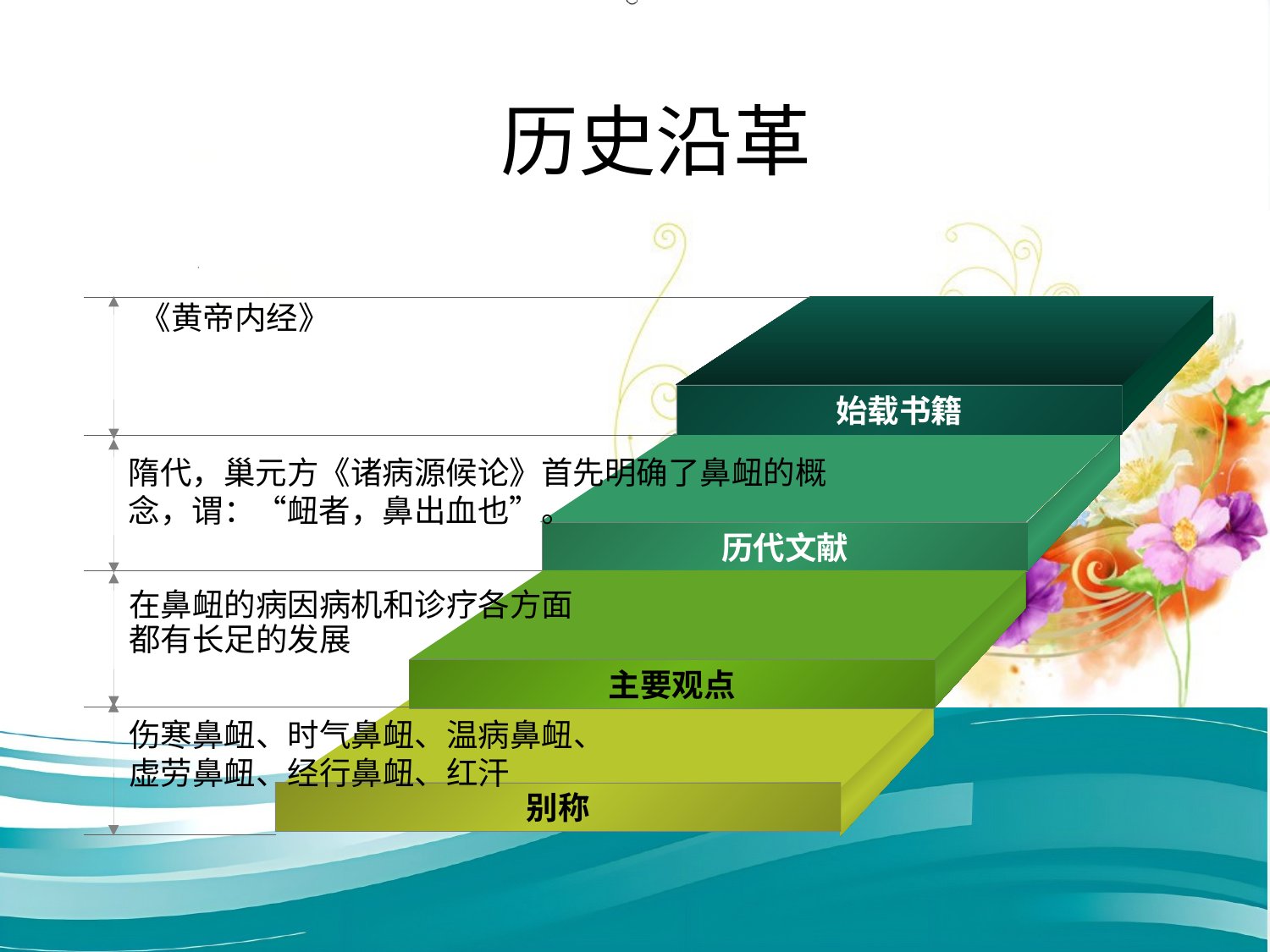 历史沿革

《黄帝内经》

始载书籍

隋代，巢元方《诸病源候论》首先明确了鼻衄的概念，谓：“衄者，鼻出血也”。

历代文献

在鼻衄的病因病机和诊疗各方面都有长足的发展

主要观点

伤寒鼻衄、时气鼻衄、温病鼻衄、虚劳鼻衄、经行鼻衄、红汗

别称